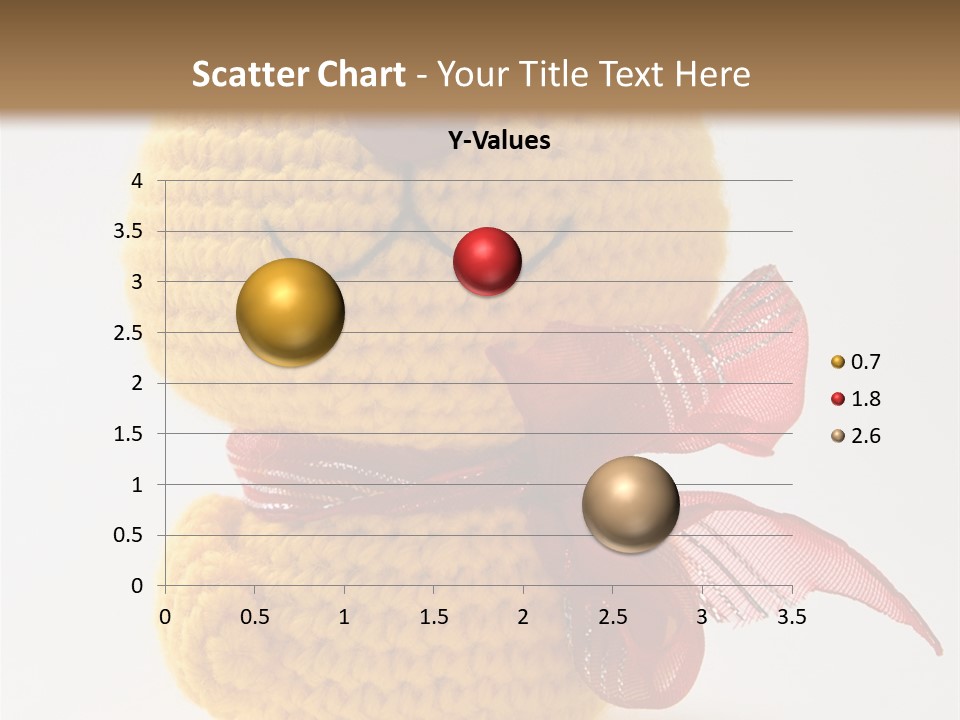 Scatter Chart - Your Title Text Here

Y-Values

4
3.5
3
2.5
2
1.5
1
0.5
0

0 0.5 1 1.5 2 2.5 3 3.5

0.7
1.8
2.6